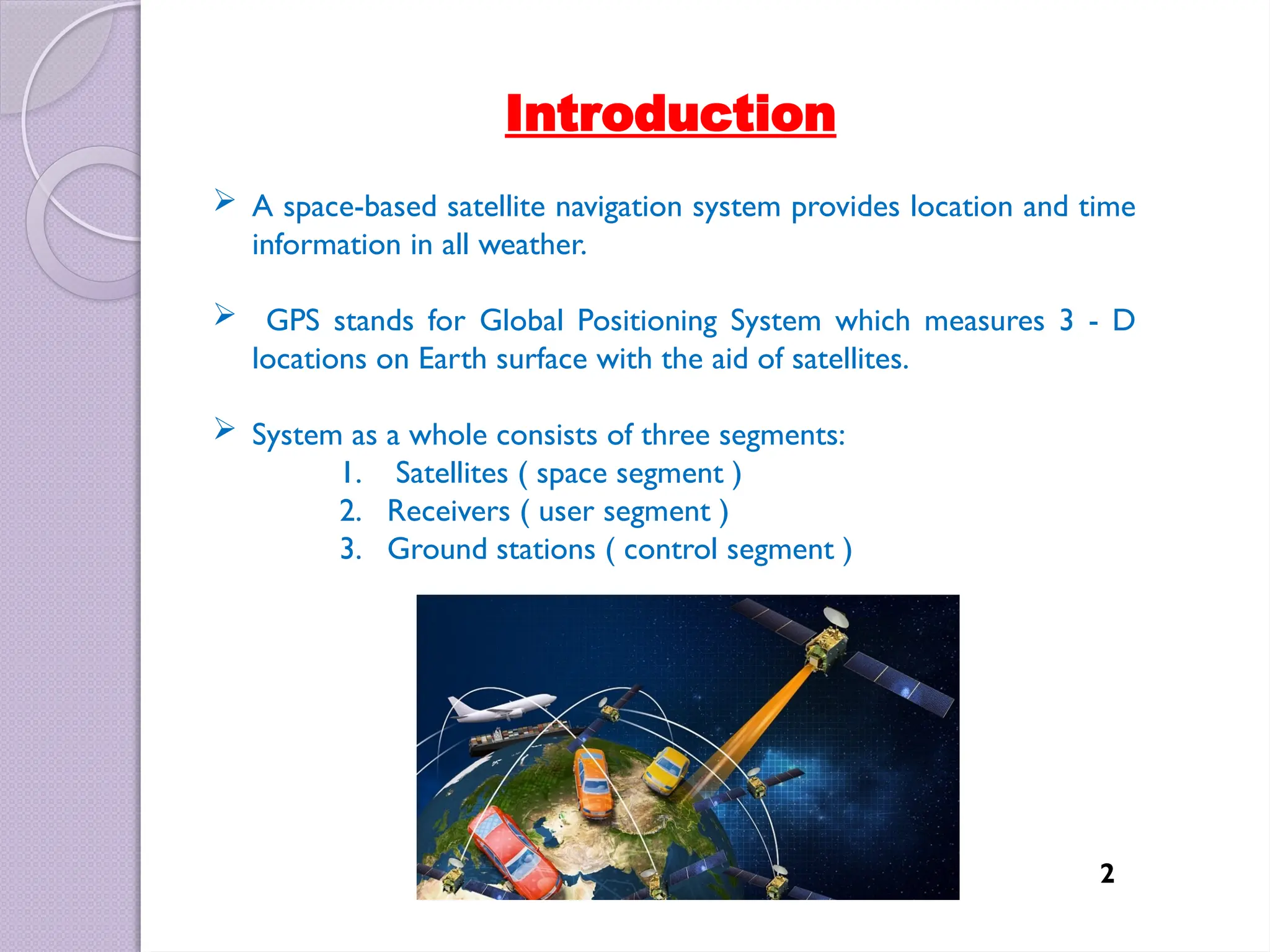 Introduction

➢ A space-based satellite navigation system provides location and time information in all weather.

➢ GPS stands for Global Positioning System which measures 3 - D locations on Earth surface with the aid of satellites.

➢ System as a whole consists of three segments:
1. Satellites ( space segment )
2. Receivers ( user segment )
3. Ground stations ( control segment )

2